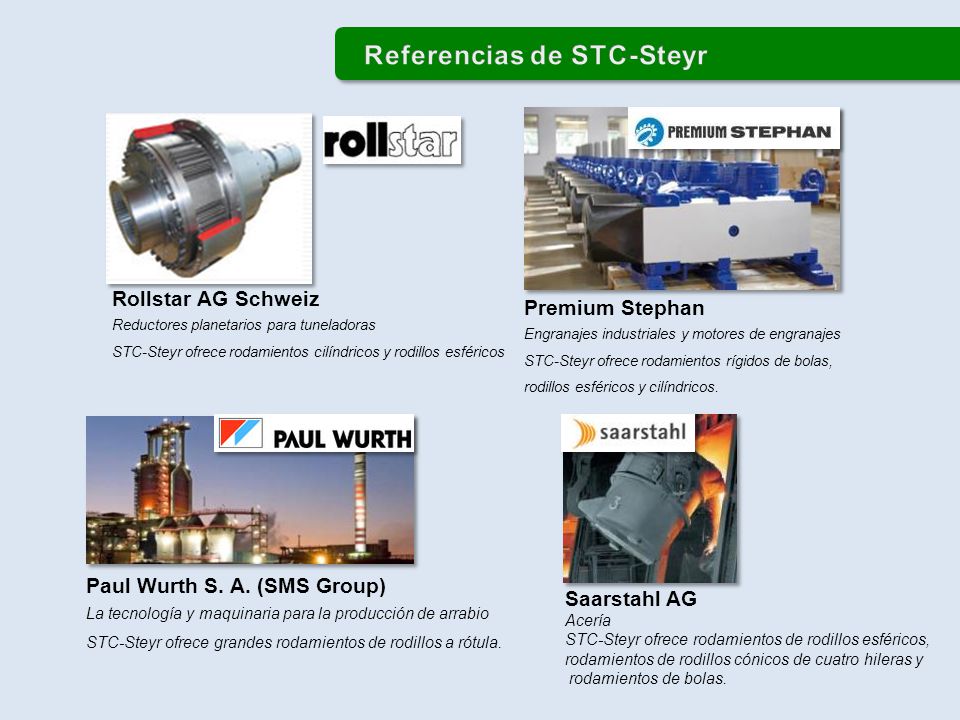 Referencias de STC-Steyr

rollstar

Rollstar AG Schweiz

Reductores planetarios para tuneladoras

STC-Steyr ofrece rodamientos cilíndricos y rodillos esféricos

PREMIUM STEPHAN

Premium Stephan

Engranajes industriales y motores de engranajes

STC-Steyr ofrece rodamientos rígidos de bolas, rodillos esféricos y cilíndricos.

PAUL WURTH

Paul Wurth S. A. (SMS Group)

La tecnología y maquinaria para la producción de arrabio

STC-Steyr ofrece grandes rodamientos de rodillos a rótula.

saarstahl

Saarstahl AG

Acería

STC-Steyr ofrece rodamientos de rodillos esféricos, rodamientos de rodillos cónicos de cuatro hileras y rodamientos de bolas.